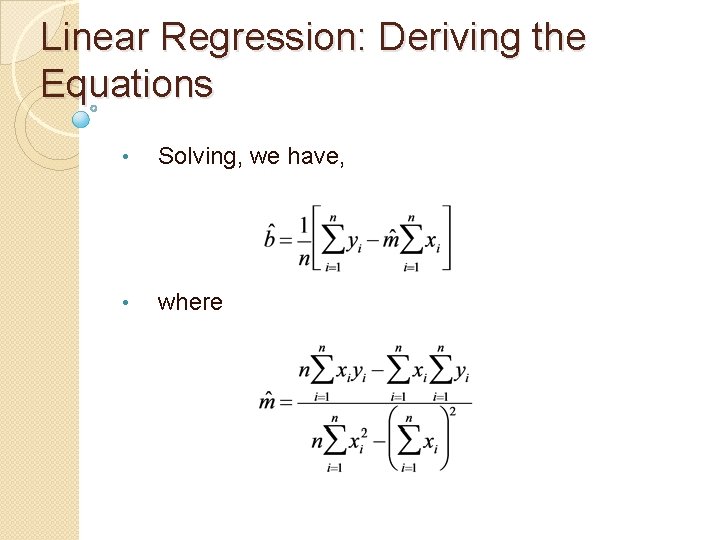 Linear Regression: Deriving the Equations

• Solving, we have,

$\hat{b} = \frac{1}{n}\left[\sum_{i=1}^{n} y_i - \hat{m}\sum_{i=1}^{n} x_i\right]$

• where

$\hat{m} = \frac{n\sum_{i=1}^{n} x_i y_i - \sum_{i=1}^{n} x_i \sum_{i=1}^{n} y_i}{n\sum_{i=1}^{n} x_i^2 - \left(\sum_{i=1}^{n} x_i\right)^2}$